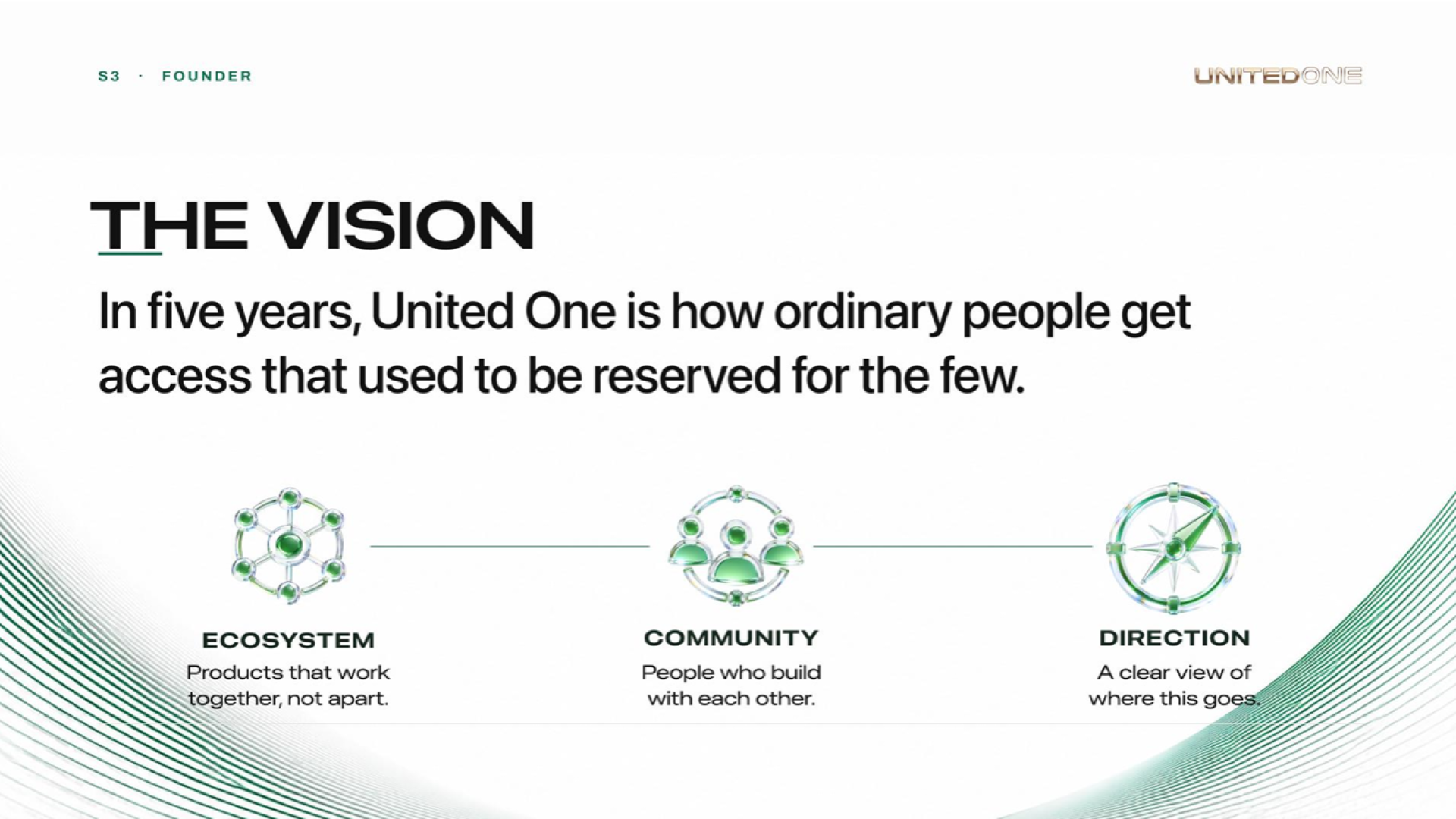 S3 · FOUNDER

UNITEDONE

THE VISION

In five years, United One is how ordinary people get access that used to be reserved for the few.

ECOSYSTEM
Products that work together, not apart.

COMMUNITY
People who build with each other.

DIRECTION
A clear view of where this goes.